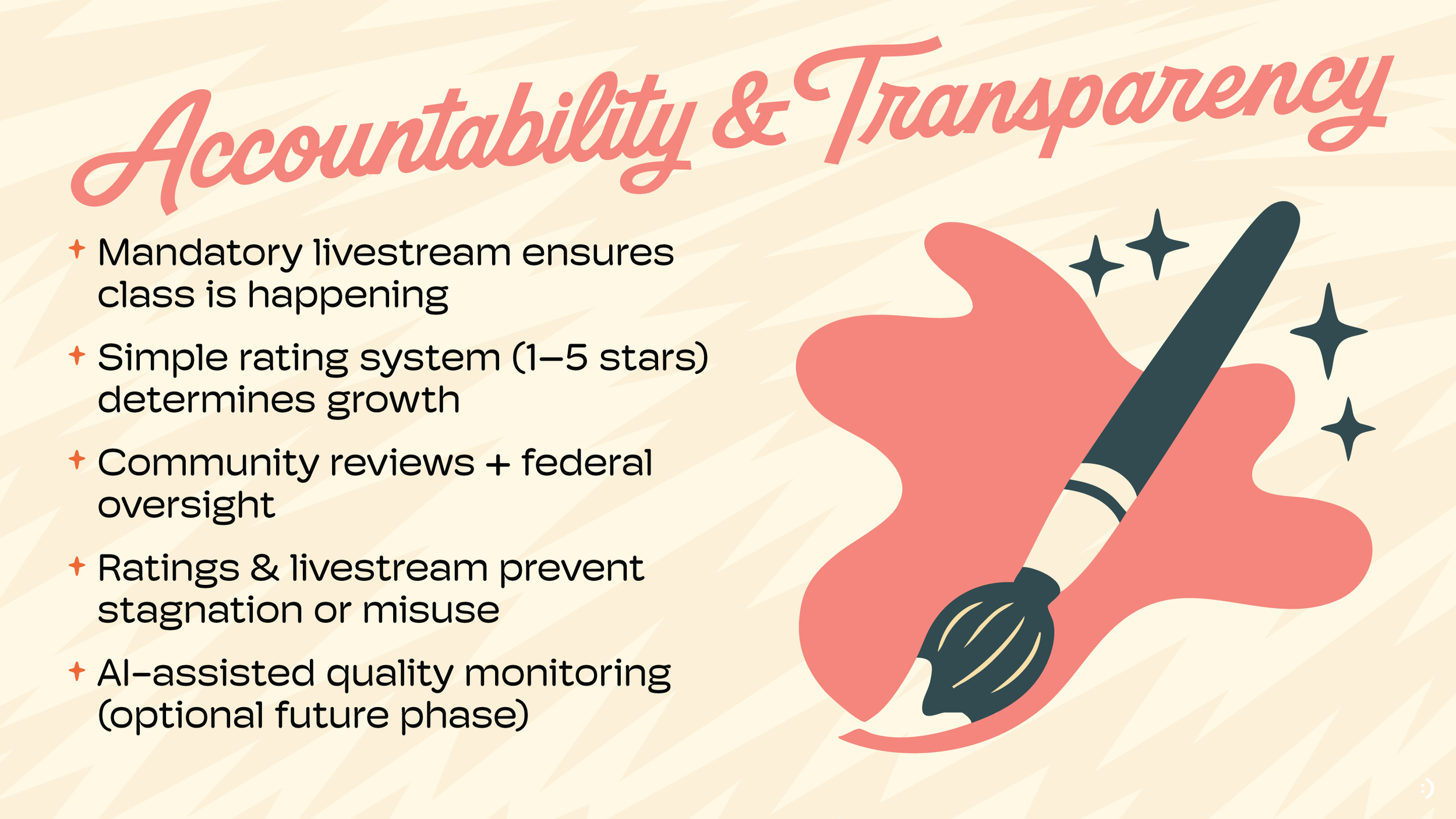 Accountability & Transparency

+ Mandatory livestream ensures class is happening

+ Simple rating system (1–5 stars) determines growth

+ Community reviews + federal oversight

+ Ratings & livestream prevent stagnation or misuse

+ AI-assisted quality monitoring (optional future phase)